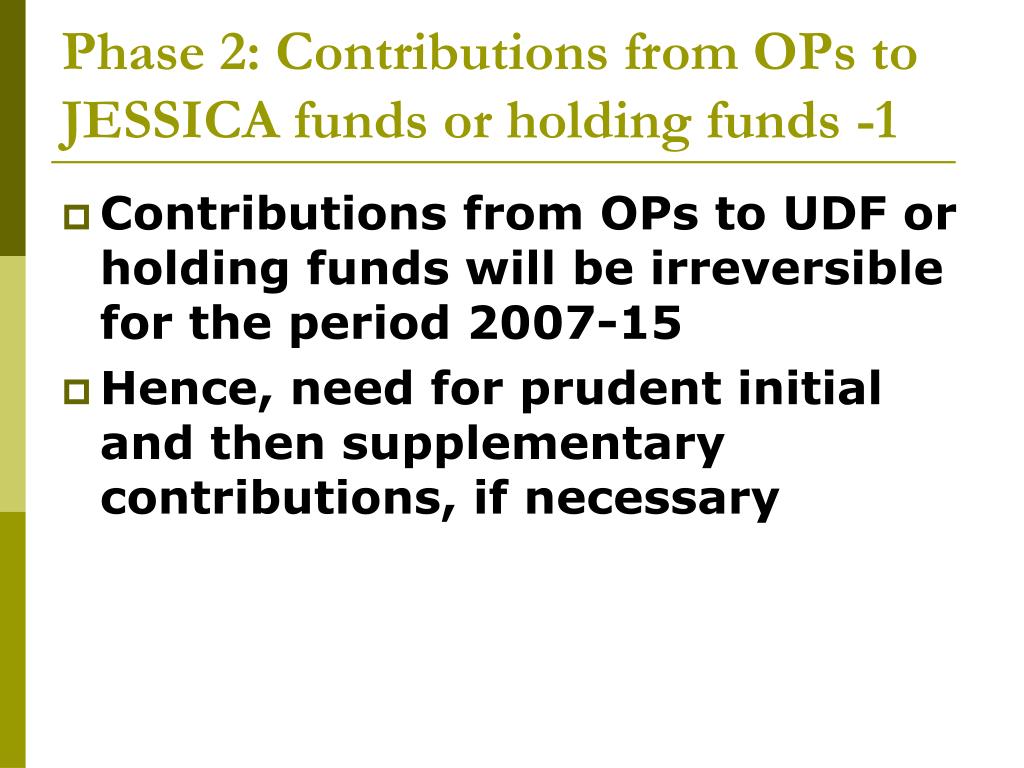 Phase 2: Contributions from OPs to JESSICA funds or holding funds -1

Contributions from OPs to UDF or holding funds will be irreversible for the period 2007-15

Hence, need for prudent initial and then supplementary contributions, if necessary